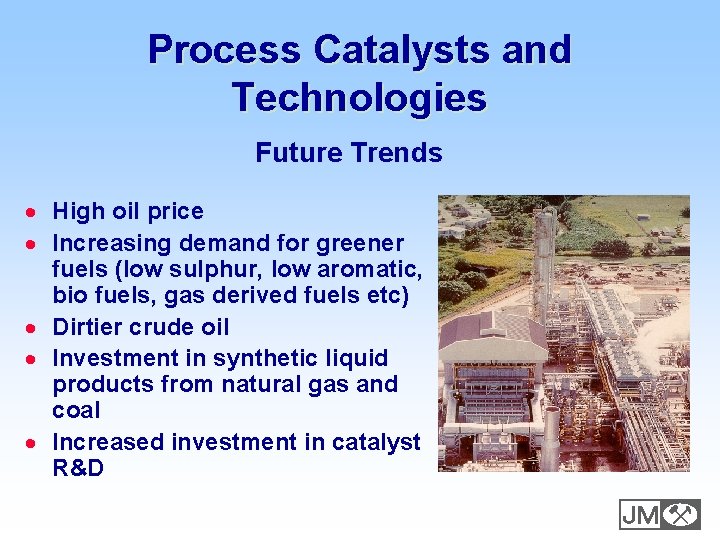 Process Catalysts and Technologies

Future Trends

- High oil price
- Increasing demand for greener fuels (low sulphur, low aromatic, bio fuels, gas derived fuels etc)
- Dirtier crude oil
- Investment in synthetic liquid products from natural gas and coal
- Increased investment in catalyst R&D

JM